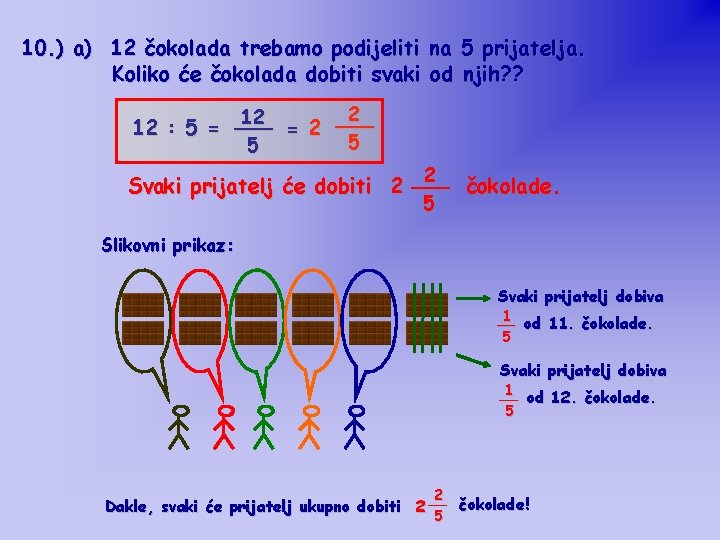 10.) a) 12 čokolada trebamo podijeliti na 5 prijatelja. Koliko će čokolada dobiti svaki od njih??

$12 : 5 = \frac{12}{5} = 2\frac{2}{5}$

Svaki prijatelj će dobiti $2\frac{2}{5}$ čokolade.

Slikovni prikaz:

Svaki prijatelj dobiva $\frac{1}{5}$ od 11. čokolade.

Svaki prijatelj dobiva $\frac{1}{5}$ od 12. čokolade.

Dakle, svaki će prijatelj ukupno dobiti $2\frac{2}{5}$ čokolade!